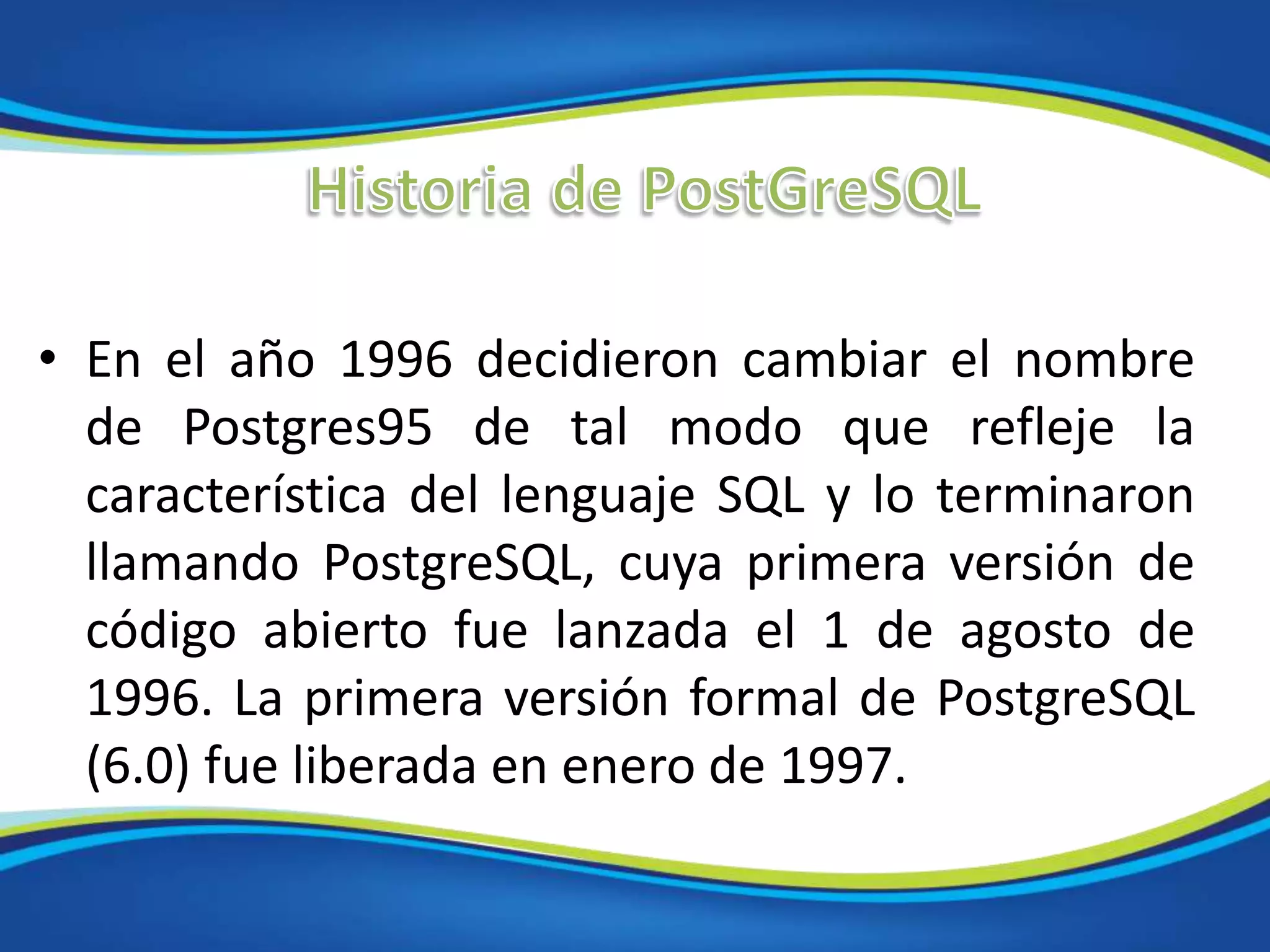 Historia de PostGreSQL

• En el año 1996 decidieron cambiar el nombre de Postgres95 de tal modo que refleje la característica del lenguaje SQL y lo terminaron llamando PostgreSQL, cuya primera versión de código abierto fue lanzada el 1 de agosto de 1996. La primera versión formal de PostgreSQL (6.0) fue liberada en enero de 1997.